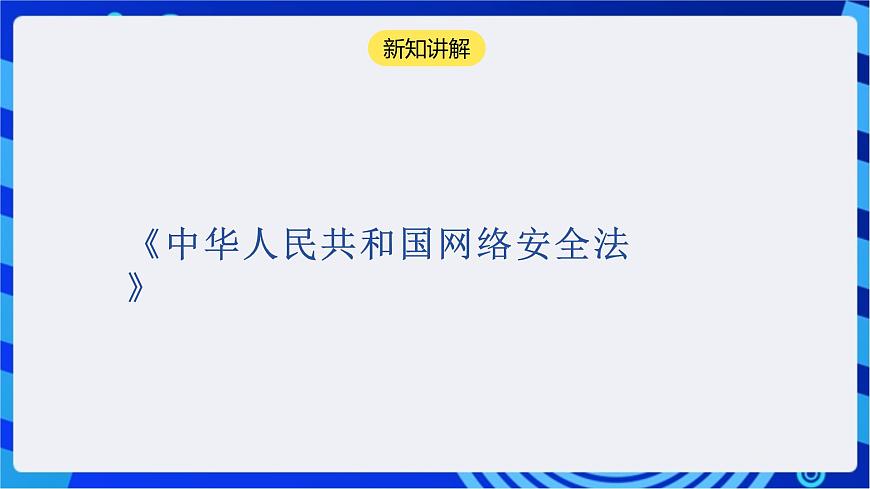 新知讲解

《中华人民共和国网络安全法》